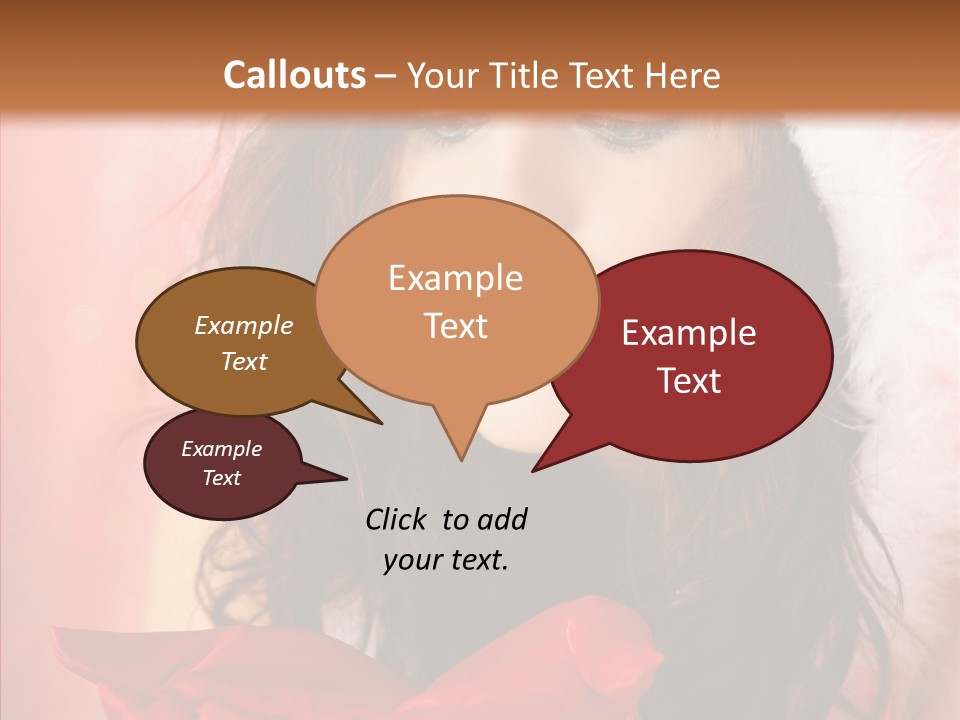 Callouts – Your Title Text Here

Example Text

Example Text

Example Text

Example Text

Click to add your text.